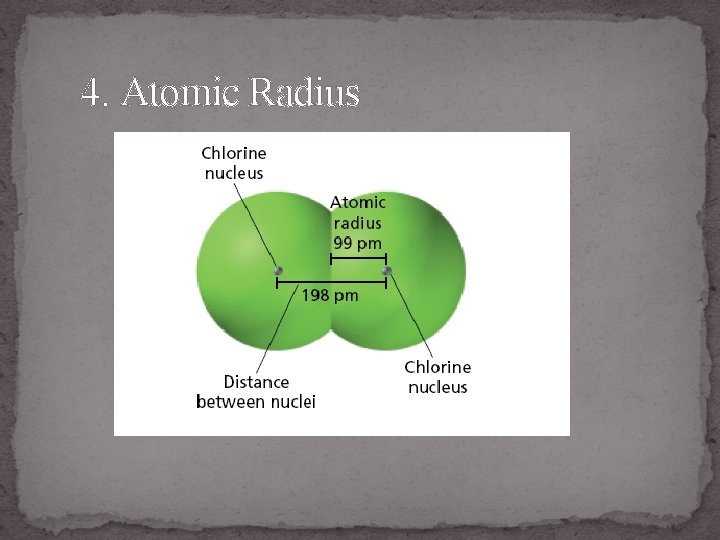 4. Atomic Radius

Chlorine nucleus

Atomic radius 99 pm

198 pm

Distance between nuclei

Chlorine nucleus